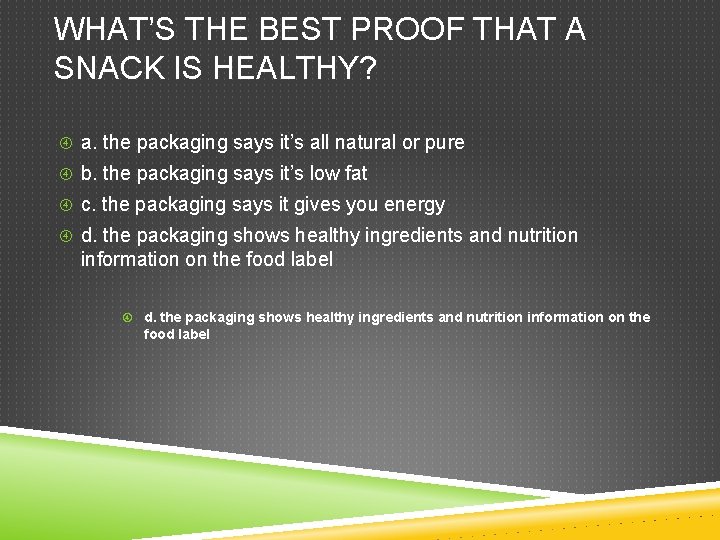 WHAT'S THE BEST PROOF THAT A SNACK IS HEALTHY?

a. the packaging says it's all natural or pure

b. the packaging says it's low fat

c. the packaging says it gives you energy

d. the packaging shows healthy ingredients and nutrition information on the food label

d. the packaging shows healthy ingredients and nutrition information on the food label